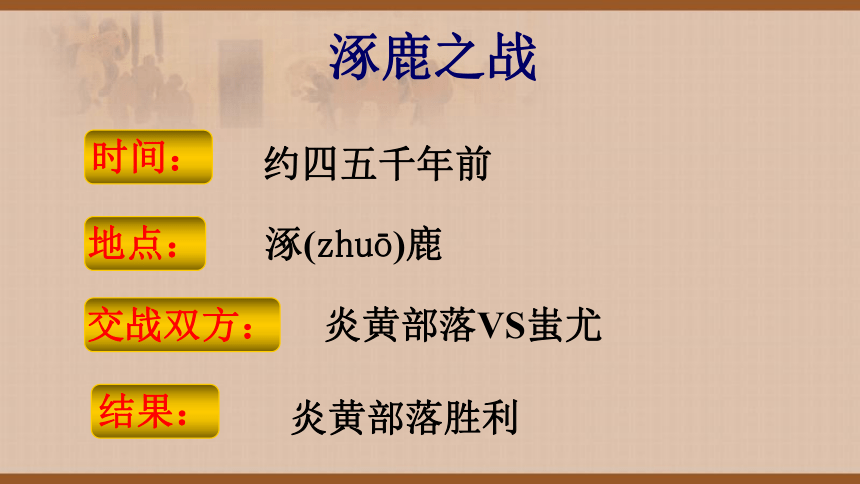 涿鹿之战

时间： 约四五千年前

地点： 涿(zhuō)鹿

交战双方： 炎黄部落VS蚩尤

结果： 炎黄部落胜利